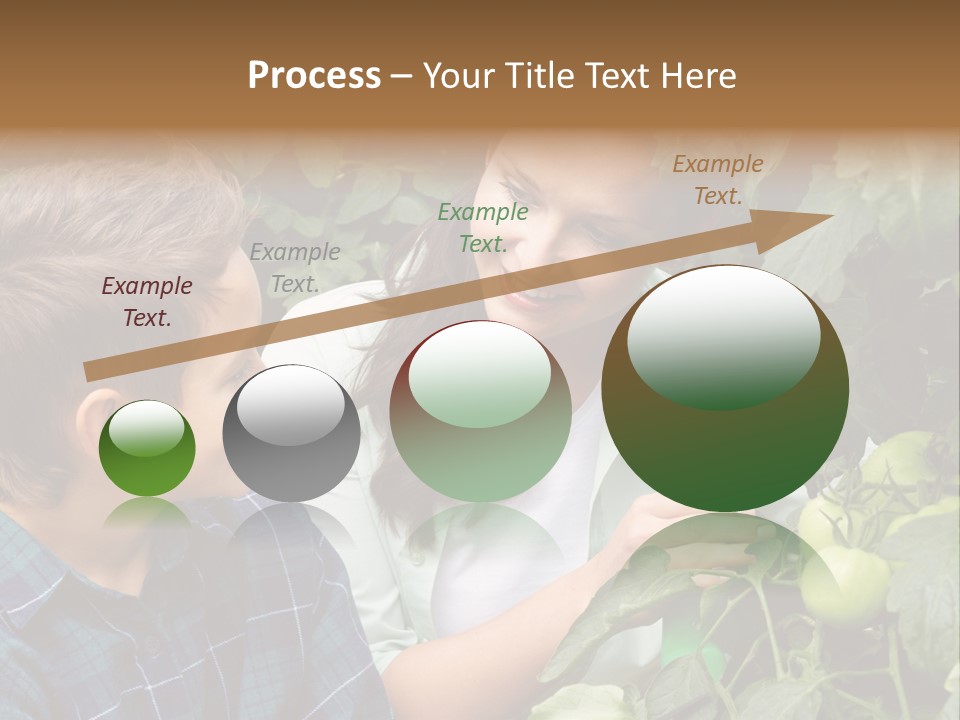 Process – Your Title Text Here

Example Text.

Example Text.

Example Text.

Example Text.